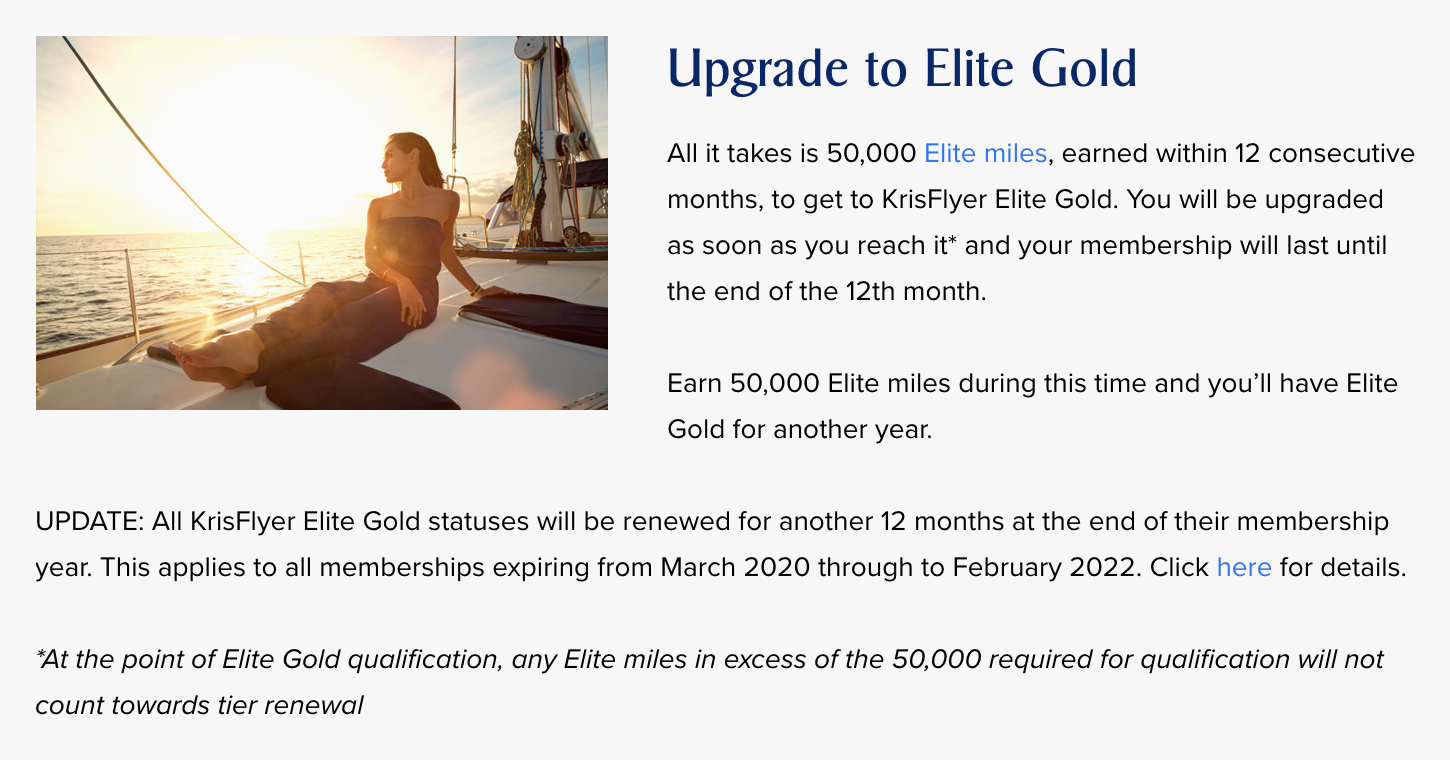 Upgrade to Elite Gold

All it takes is 50,000 Elite miles, earned within 12 consecutive months, to get to KrisFlyer Elite Gold. You will be upgraded as soon as you reach it* and your membership will last until the end of the 12th month.

Earn 50,000 Elite miles during this time and you'll have Elite Gold for another year.

UPDATE: All KrisFlyer Elite Gold statuses will be renewed for another 12 months at the end of their membership year. This applies to all memberships expiring from March 2020 through to February 2022. Click here for details.

*At the point of Elite Gold qualification, any Elite miles in excess of the 50,000 required for qualification will not count towards tier renewal